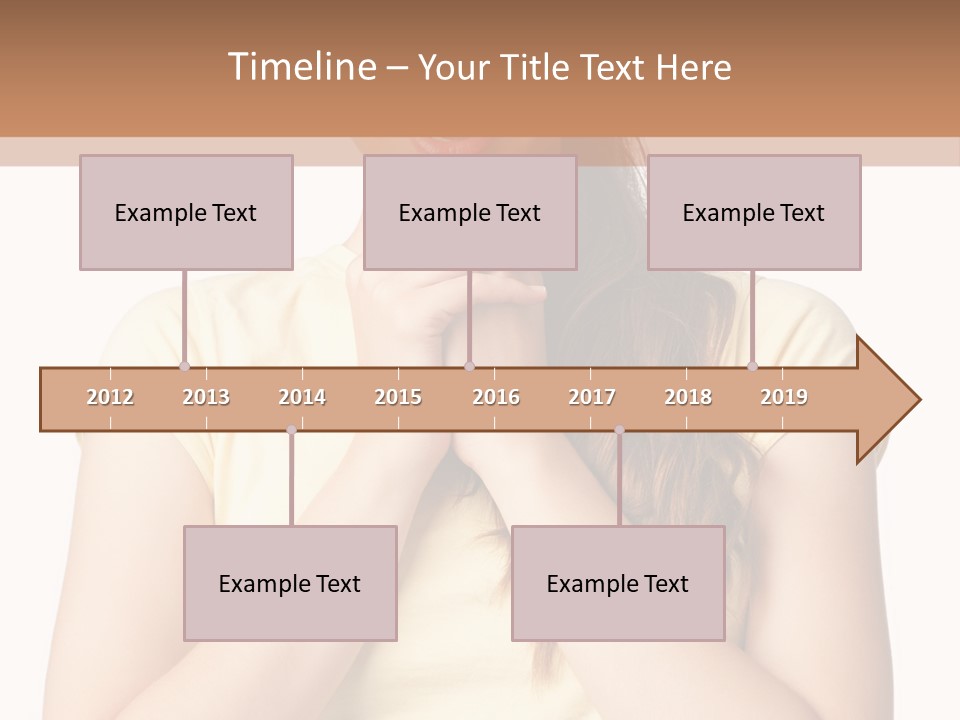 Timeline – Your Title Text Here

Example Text

Example Text

Example Text

2012 2013 2014 2015 2016 2017 2018 2019

Example Text

Example Text